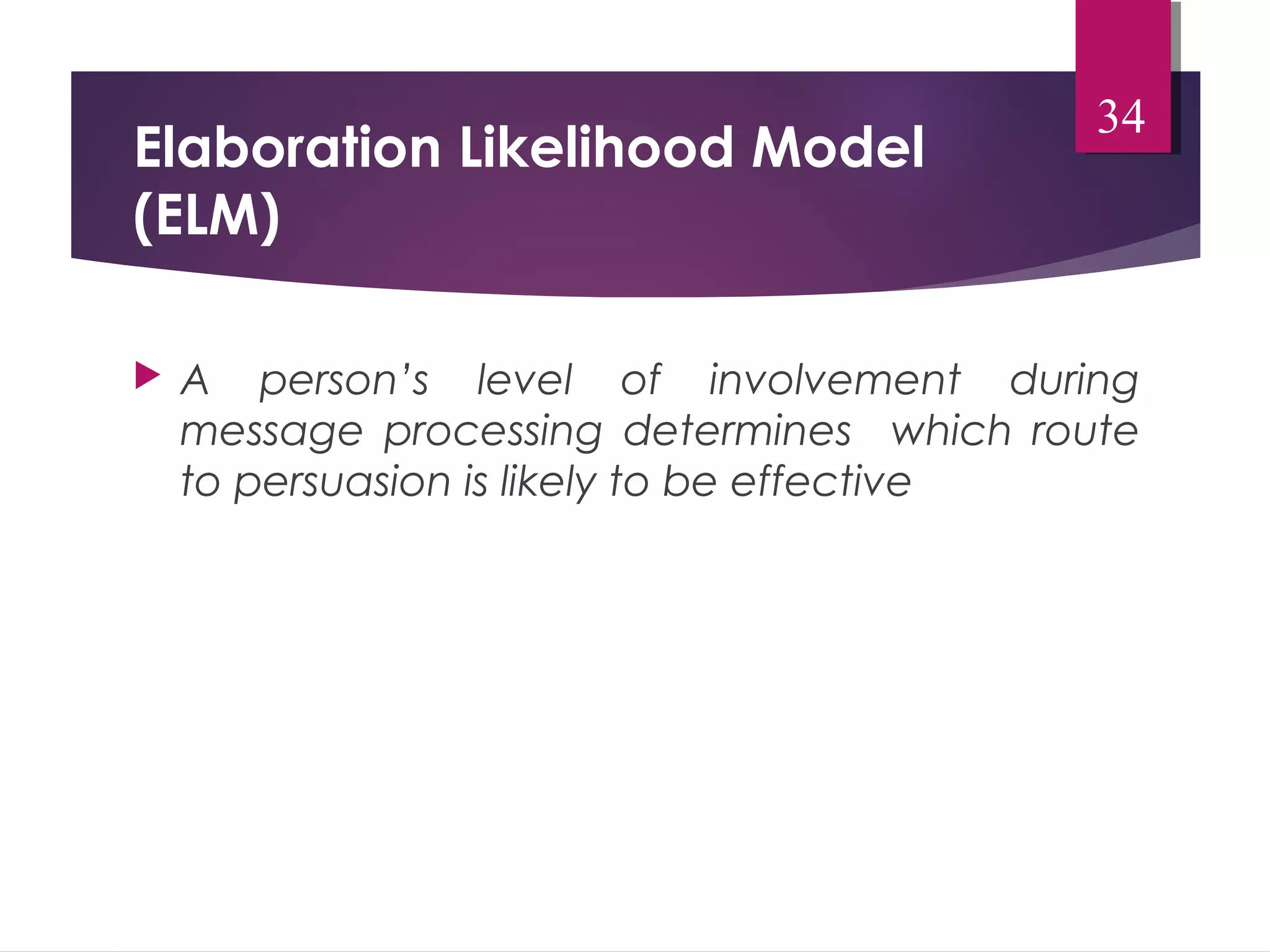 34

Elaboration Likelihood Model (ELM)

A person's level of involvement during message processing determines which route to persuasion is likely to be effective